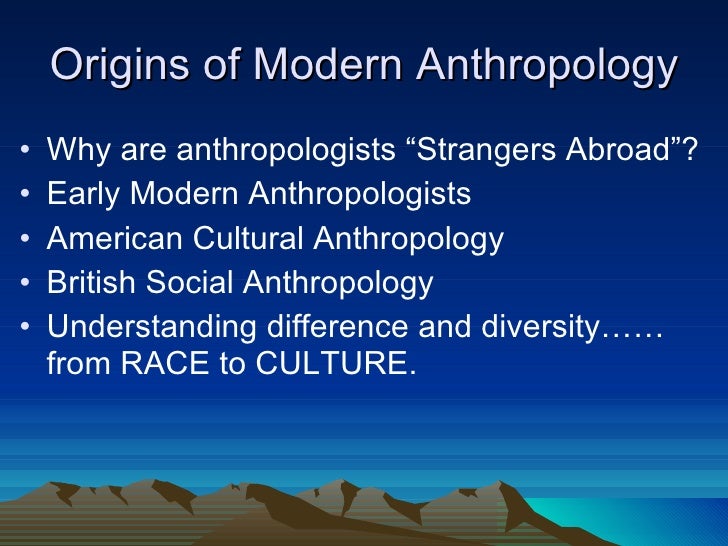 Origins of Modern Anthropology

• Why are anthropologists “Strangers Abroad”?
• Early Modern Anthropologists
• American Cultural Anthropology
• British Social Anthropology
• Understanding difference and diversity…… from RACE to CULTURE.